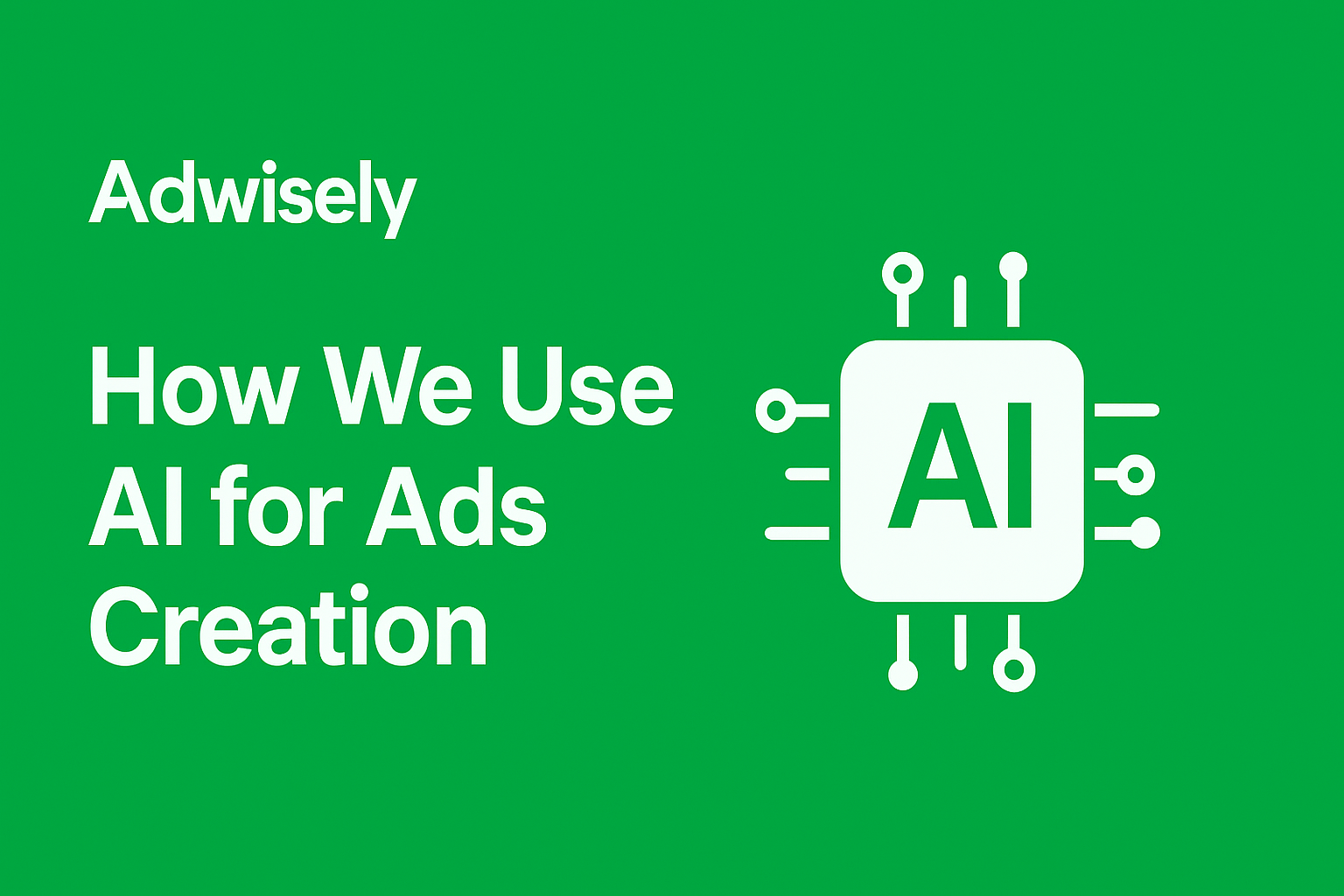 Adwisely

How We Use AI for Ads Creation

AI